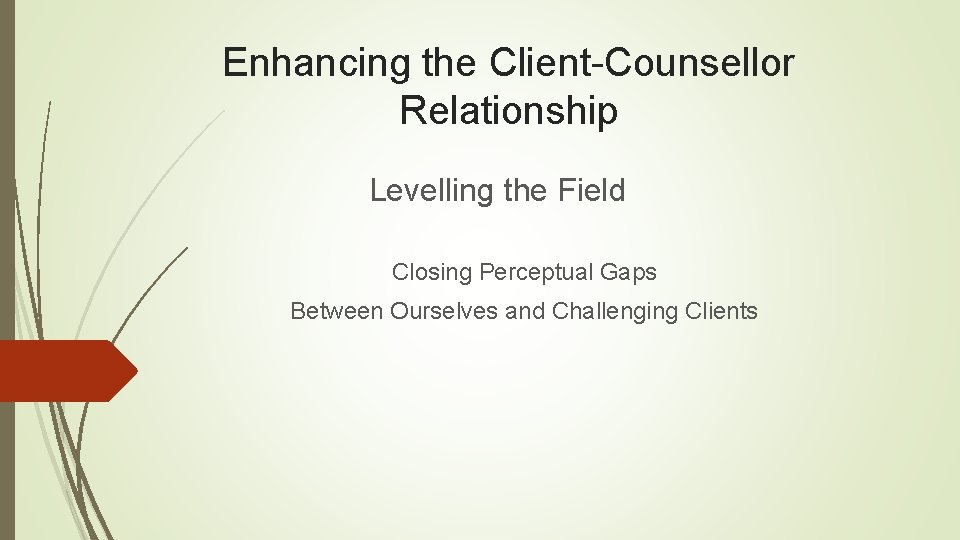 Enhancing the Client-Counsellor Relationship

Levelling the Field

Closing Perceptual Gaps
Between Ourselves and Challenging Clients